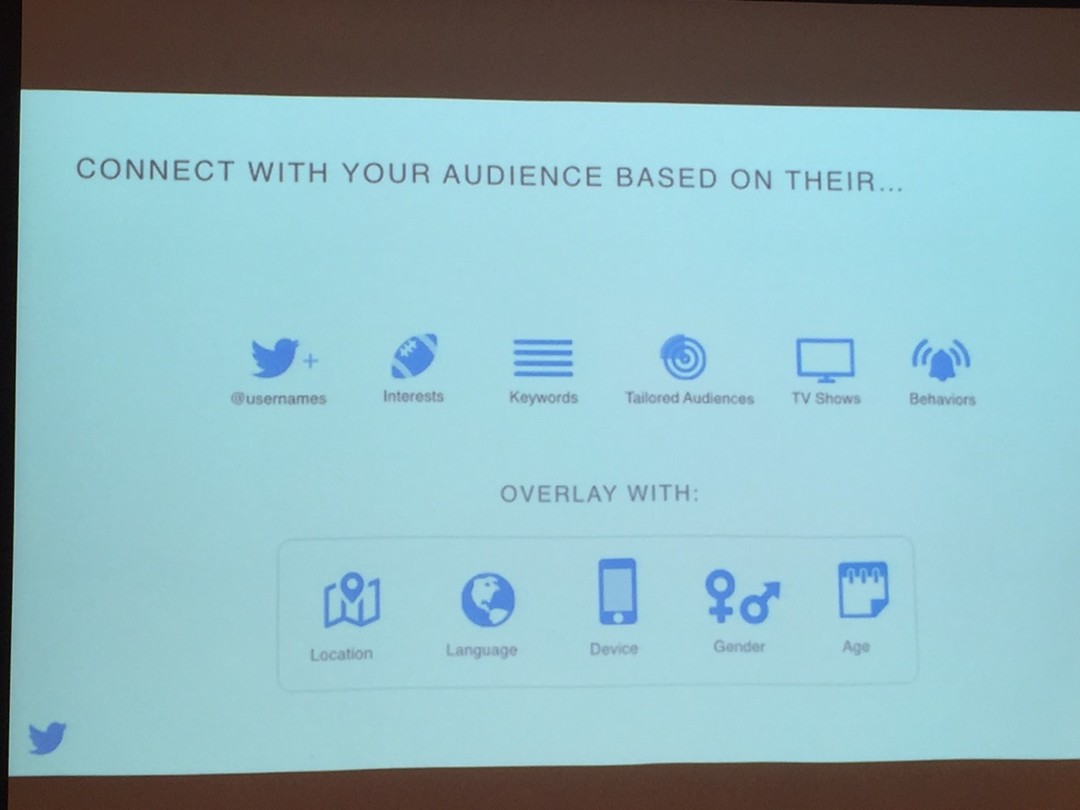 CONNECT WITH YOUR AUDIENCE BASED ON THEIR...

@usernames

Interests

Keywords

Tailored Audiences

TV Shows

Behaviors

OVERLAY WITH:

Location

Language

Device

Gender

Age